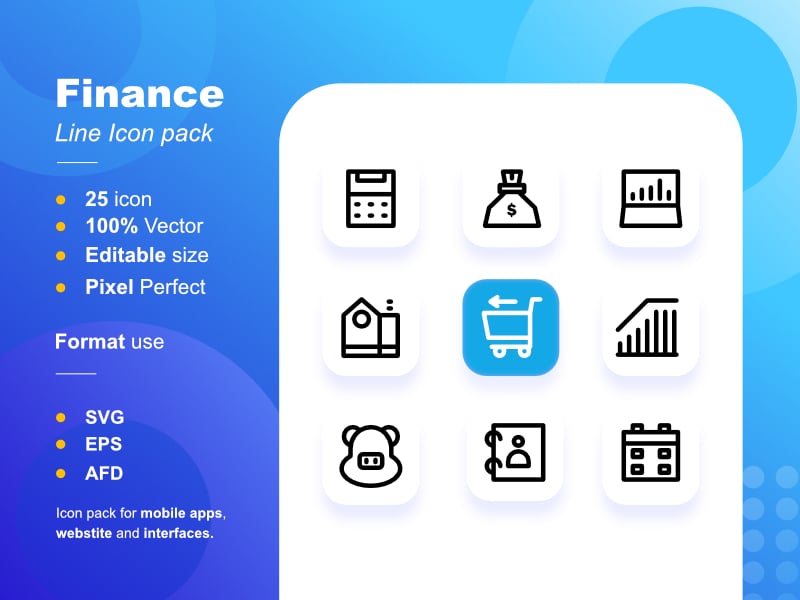 Finance
Line Icon pack

25 icon
100% Vector
Editable size
Pixel Perfect

Format use

SVG
EPS
AFD

Icon pack for mobile apps, webstite and interfaces.

$